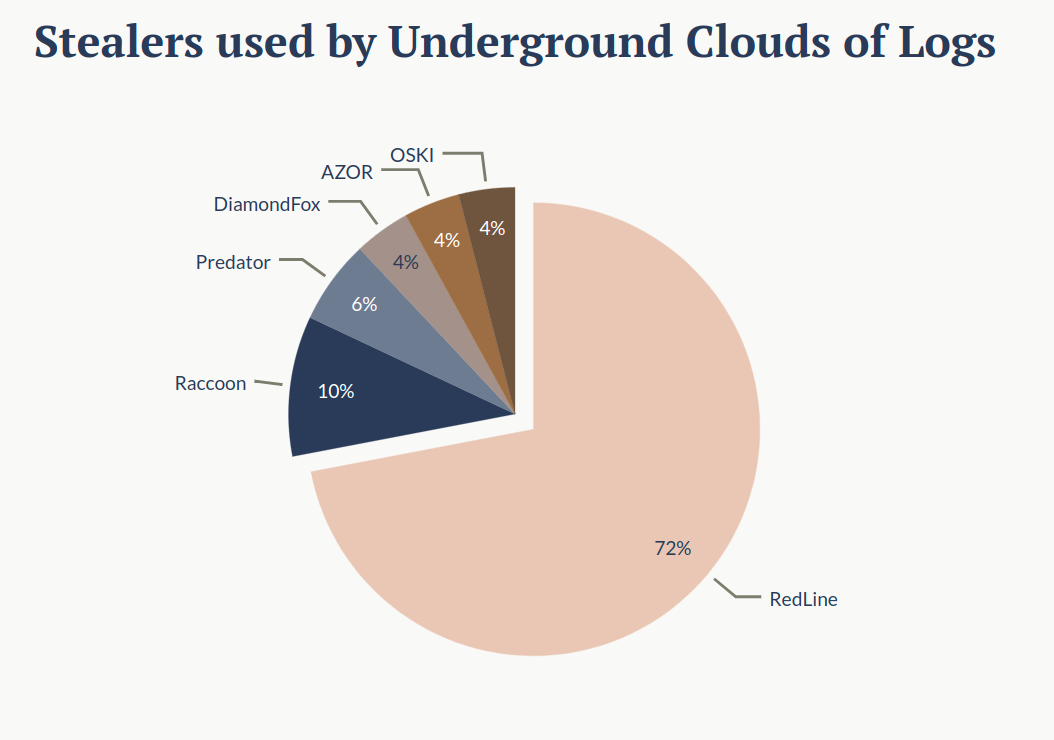 Stealers used by Underground Clouds of Logs

OSKI
AZOR
DiamondFox
Predator
Raccoon
4%
4%
4%
6%
10%
72%
RedLine